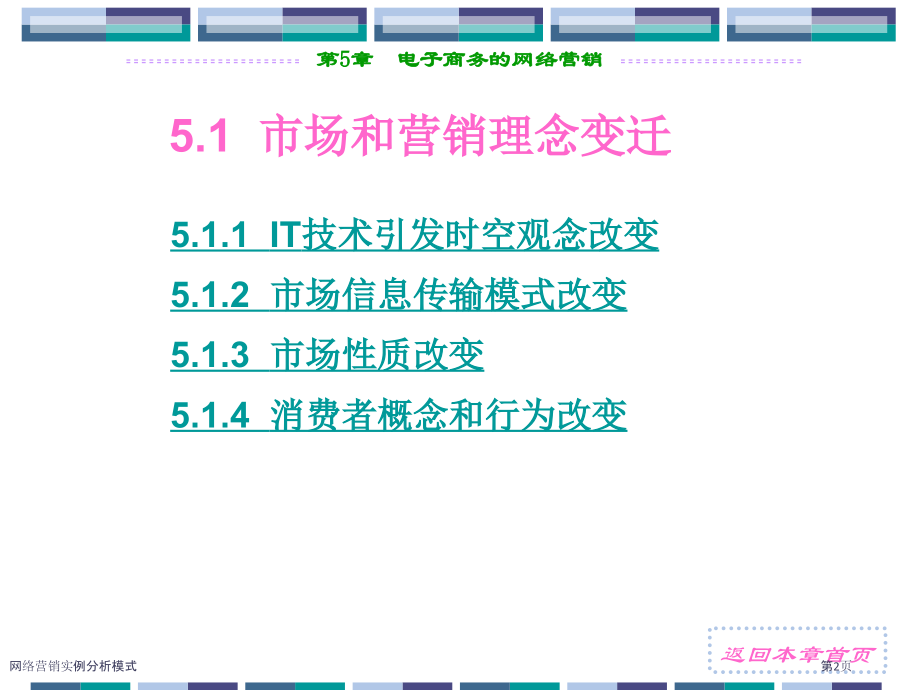 第5章　电子商务的网络营销

5.1 市场和营销理念变迁

5.1.1 IT技术引发时空观念改变

5.1.2 市场信息传输模式改变

5.1.3 市场性质改变

5.1.4 消费者概念和行为改变

返回本章首页

网络营销实例分析模式

第2页